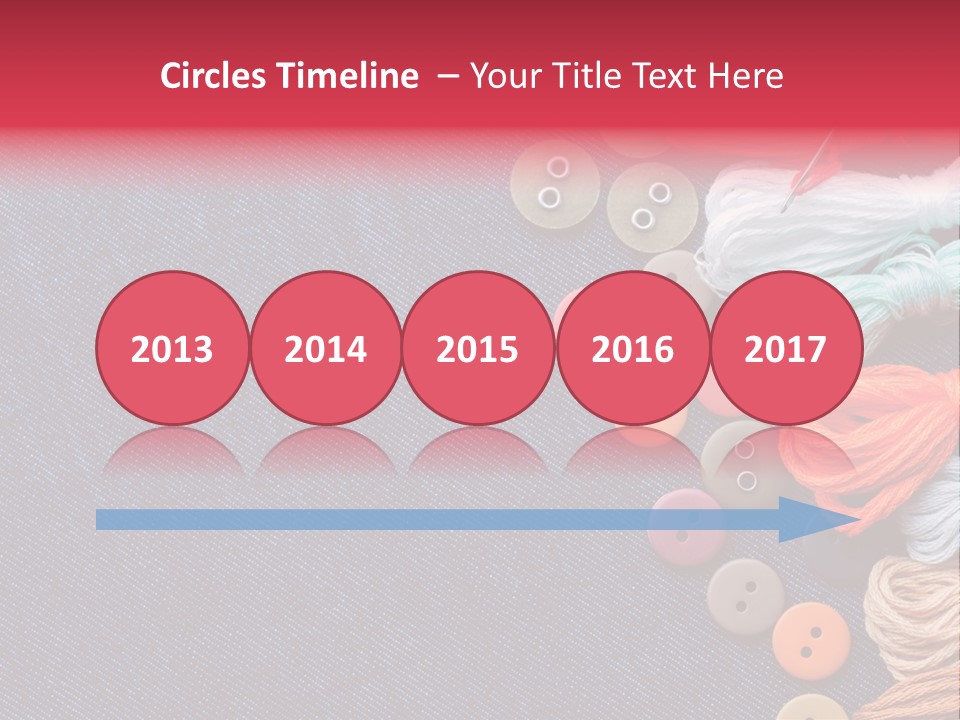 Circles Timeline – Your Title Text Here

2013 2014 2015 2016 2017